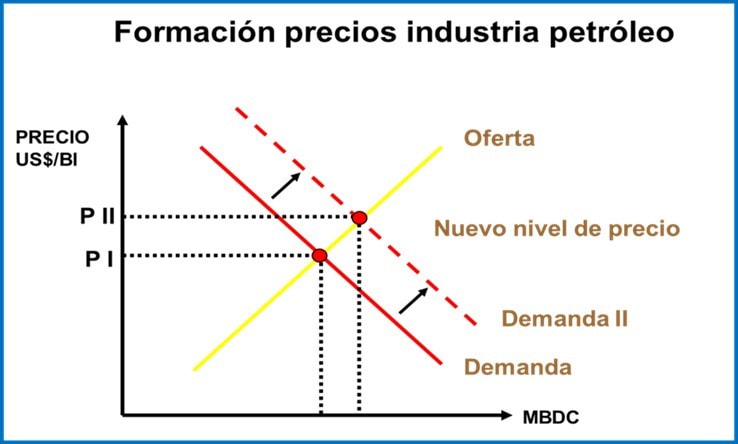 Formación precios industria petróleo

PRECIO
US$/Bl

Oferta

P II

Nuevo nivel de precio

P I

Demanda II

Demanda

MBDC